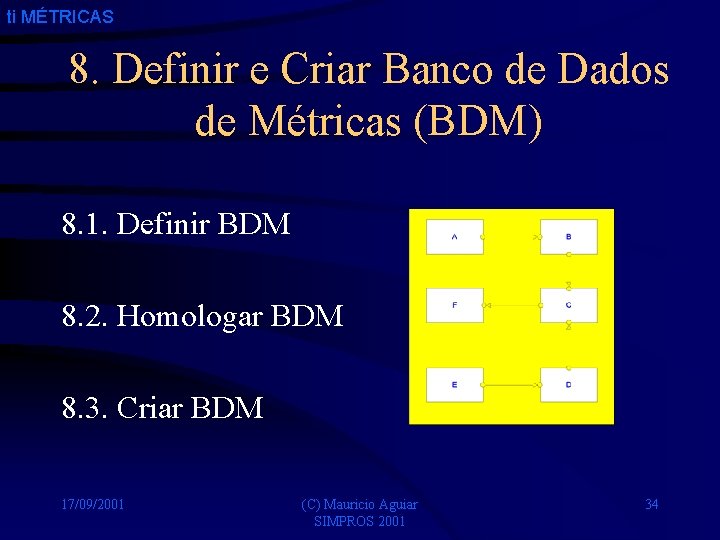 ti MÉTRICAS

8. Definir e Criar Banco de Dados de Métricas (BDM)

8.1. Definir BDM

8.2. Homologar BDM

8.3. Criar BDM

A
B
F
C
E
D

17/09/2001

(C) Mauricio Aguiar
SIMPROS 2001

34